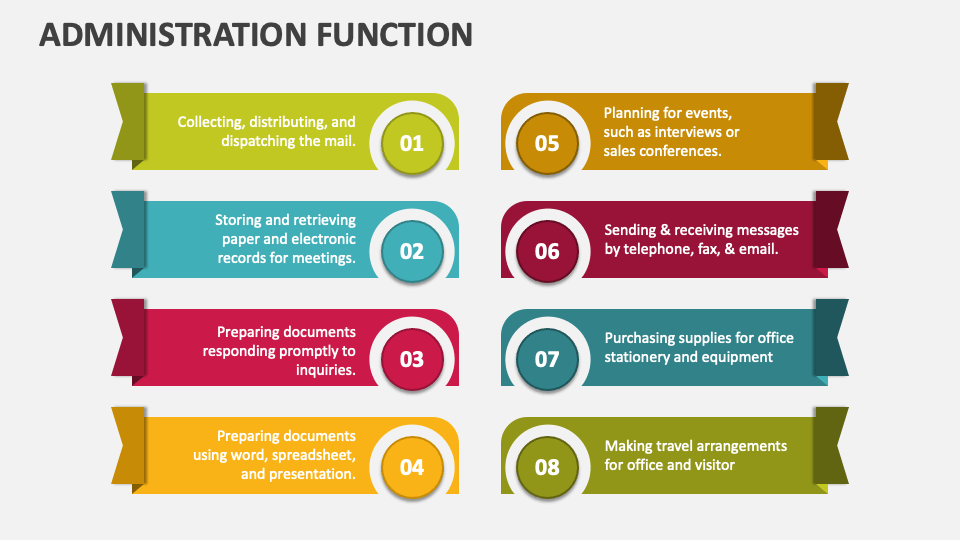 ADMINISTRATION FUNCTION

Collecting, distributing, and dispatching the mail.

01

Storing and retrieving paper and electronic records for meetings.

02

Preparing documents responding promptly to inquiries.

03

Preparing documents using word, spreadsheet, and presentation.

04

05

Planning for events, such as interviews or sales conferences.

06

Sending & receiving messages by telephone, fax, & email.

07

Purchasing supplies for office stationery and equipment

08

Making travel arrangements for office and visitor